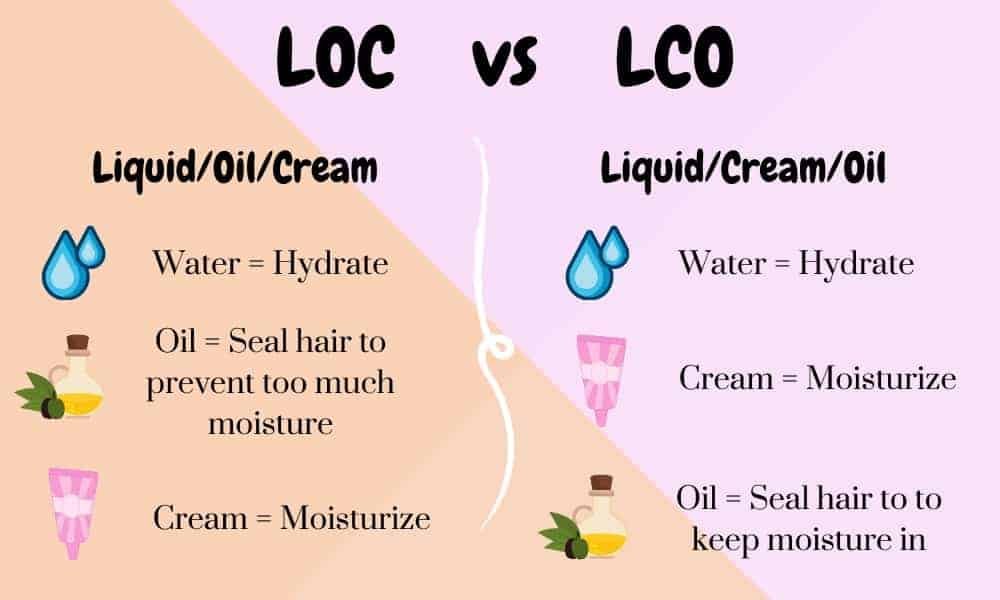 LOC vs LCO

Liquid/Oil/Cream

Water = Hydrate

Oil = Seal hair to prevent too much moisture

Cream = Moisturize

Liquid/Cream/Oil

Water = Hydrate

Cream = Moisturize

Oil = Seal hair to to keep moisture in